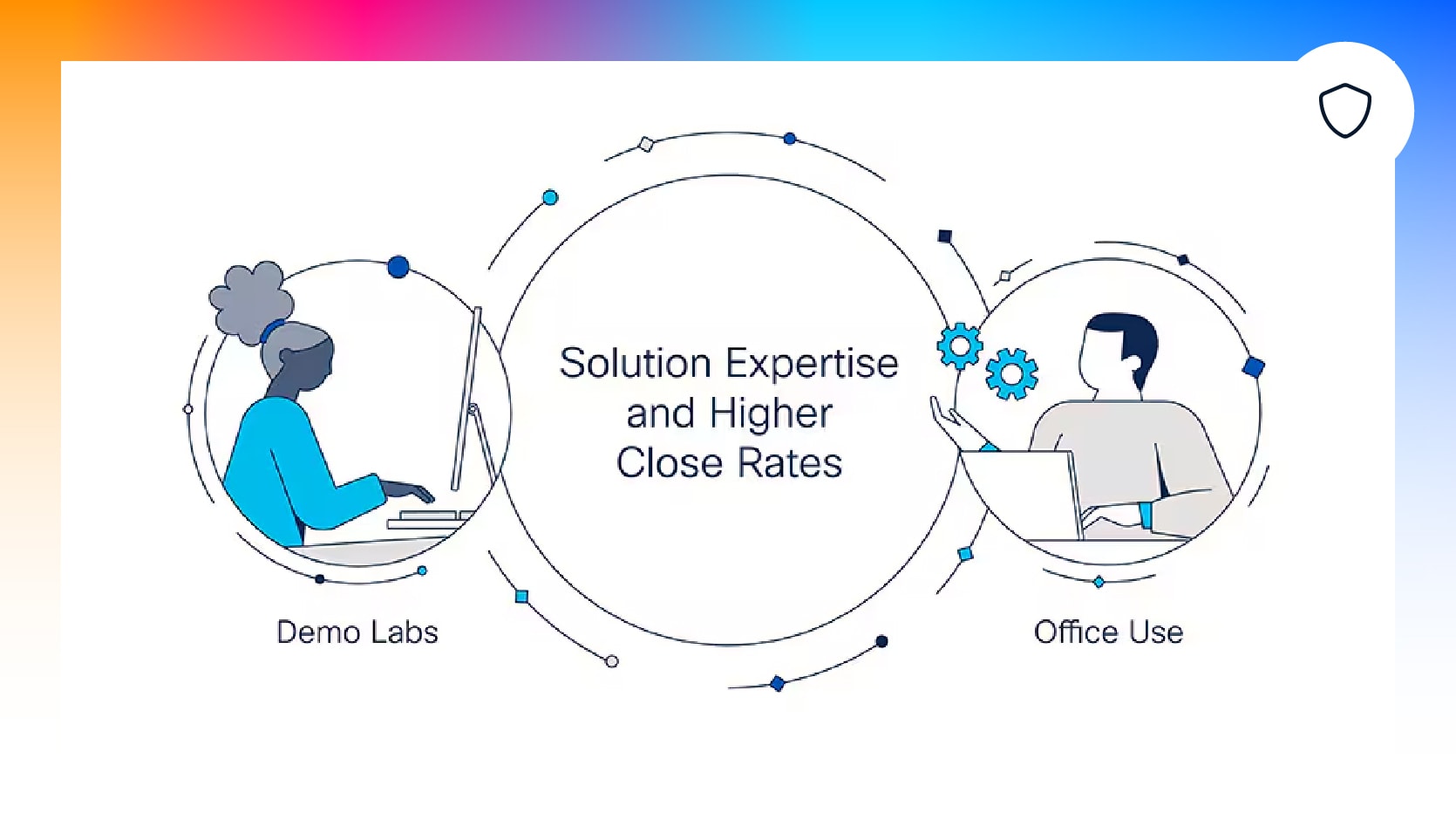 Solution Expertise and Higher Close Rates

Demo Labs

Office Use